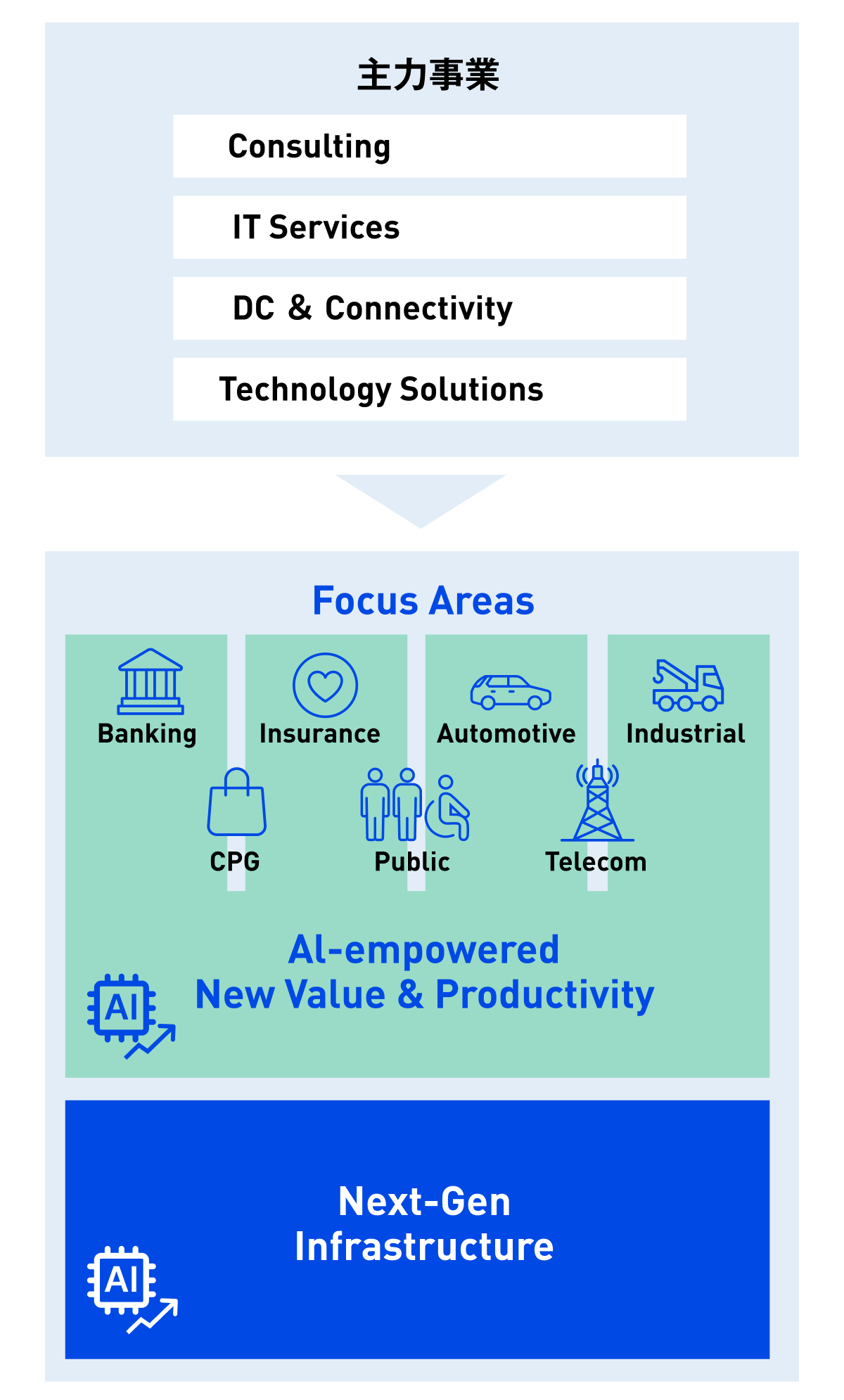 主力事業

Consulting

IT Services

DC & Connectivity

Technology Solutions

Focus Areas

Banking

Insurance

Automotive

Industrial

CPG

Public

Telecom

AI-empowered
New Value & Productivity

AI

Next-Gen
Infrastructure

AI